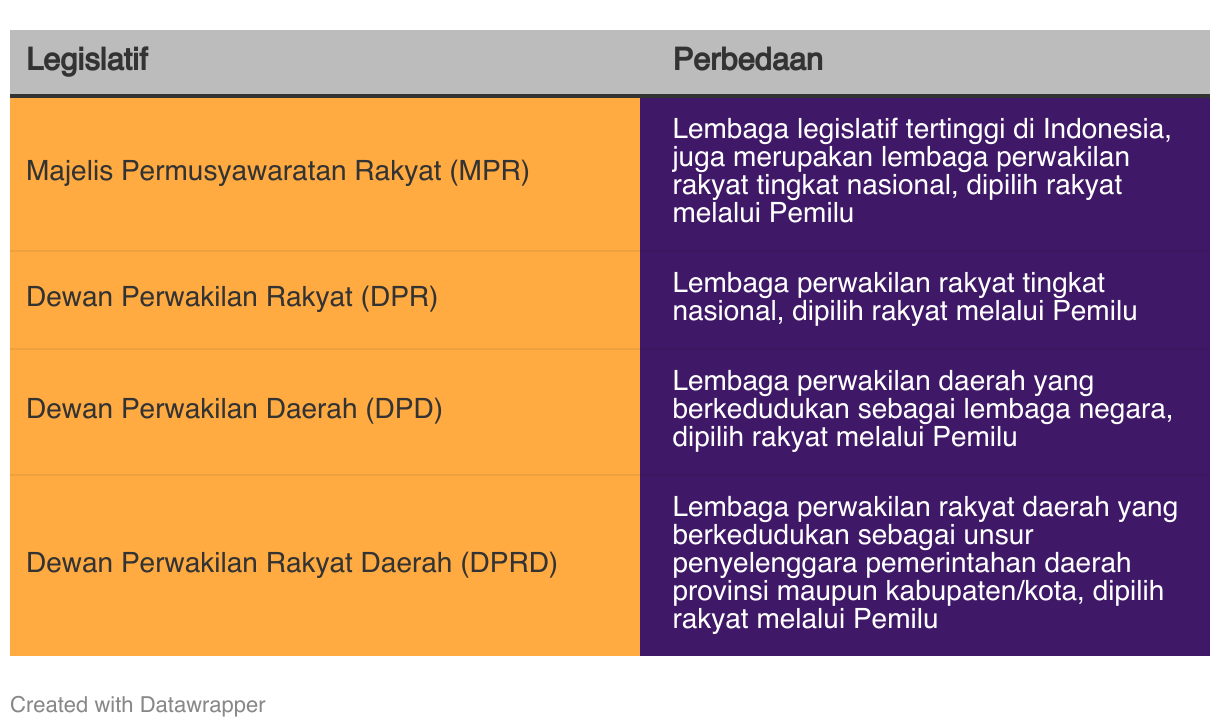 | Legislatif | Perbedaan |
|---|---|
| Majelis Permusyawaratan Rakyat (MPR) | Lembaga legislatif tertinggi di Indonesia, juga merupakan lembaga perwakilan rakyat tingkat nasional, dipilih rakyat melalui Pemilu |
| Dewan Perwakilan Rakyat (DPR) | Lembaga perwakilan rakyat tingkat nasional, dipilih rakyat melalui Pemilu |
| Dewan Perwakilan Daerah (DPD) | Lembaga perwakilan daerah yang berkedudukan sebagai lembaga negara, dipilih rakyat melalui Pemilu |
| Dewan Perwakilan Rakyat Daerah (DPRD) | Lembaga perwakilan rakyat daerah yang berkedudukan sebagai unsur penyelenggara pemerintahan daerah provinsi maupun kabupaten/kota, dipilih rakyat melalui Pemilu |

Created with Datawrapper